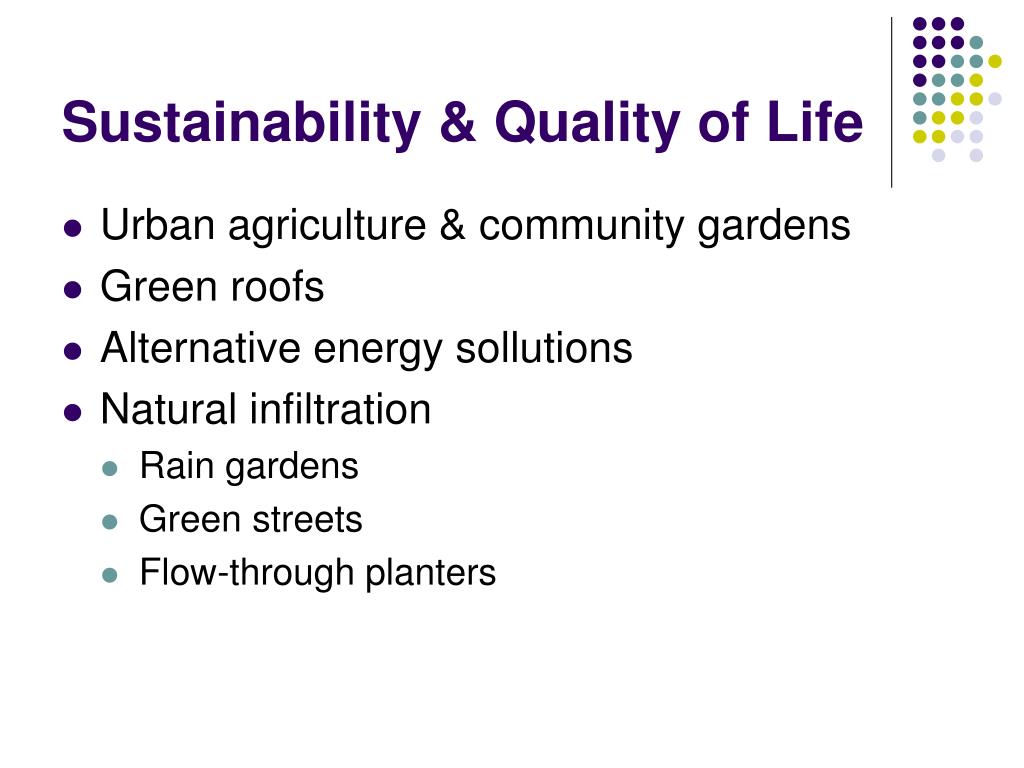 Sustainability & Quality of Life

- Urban agriculture & community gardens
- Green roofs
- Alternative energy sollutions
- Natural infiltration
  - Rain gardens
  - Green streets
  - Flow-through planters